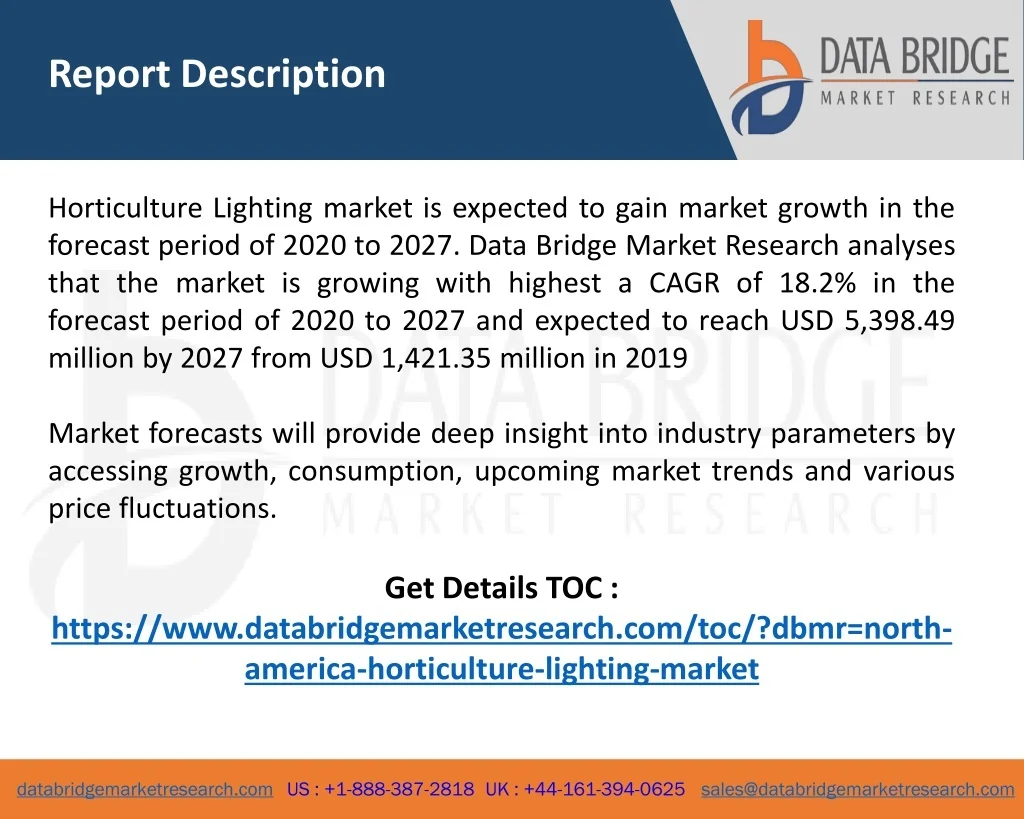 Report Description

DATA BRIDGE
MARKET RESEARCH

Horticulture Lighting market is expected to gain market growth in the forecast period of 2020 to 2027. Data Bridge Market Research analyses that the market is growing with highest a CAGR of 18.2% in the forecast period of 2020 to 2027 and expected to reach USD 5,398.49 million by 2027 from USD 1,421.35 million in 2019

Market forecasts will provide deep insight into industry parameters by accessing growth, consumption, upcoming market trends and various price fluctuations.

DATA BRIDGE
MARKET RESEARCH

Get Details TOC :
https://www.databridgemarketresearch.com/toc/?dbmr=north-america-horticulture-lighting-market

databridgemarketresearch.com US : +1-888-387-2818 UK : +44-161-394-0625 sales@databridgemarketresearch.com